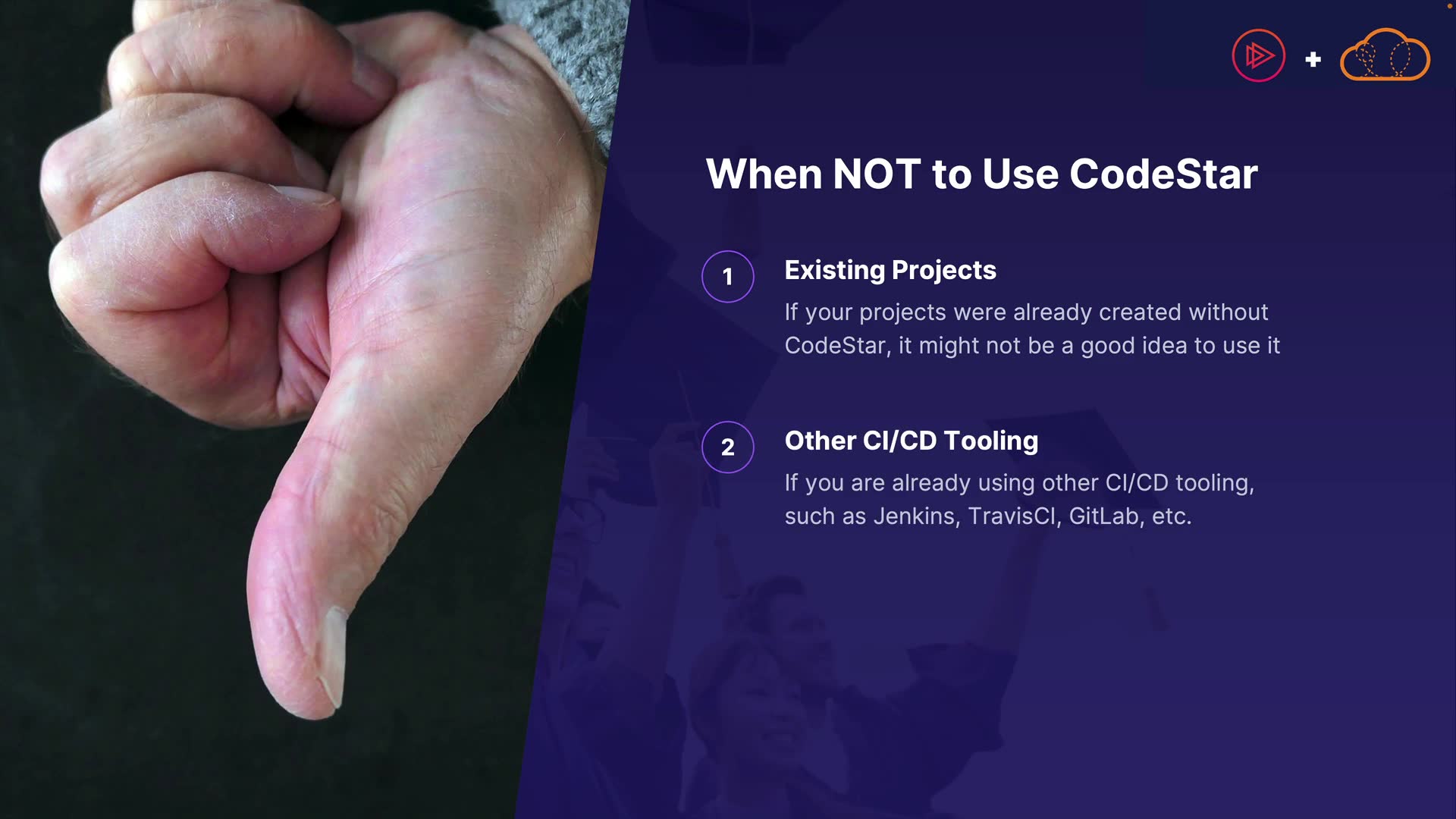 +

When NOT to Use CodeStar

1 Existing Projects

If your projects were already created without CodeStar, it might not be a good idea to use it

2 Other CI/CD Tooling

If you are already using other CI/CD tooling, such as Jenkins, TravisCI, GitLab, etc.